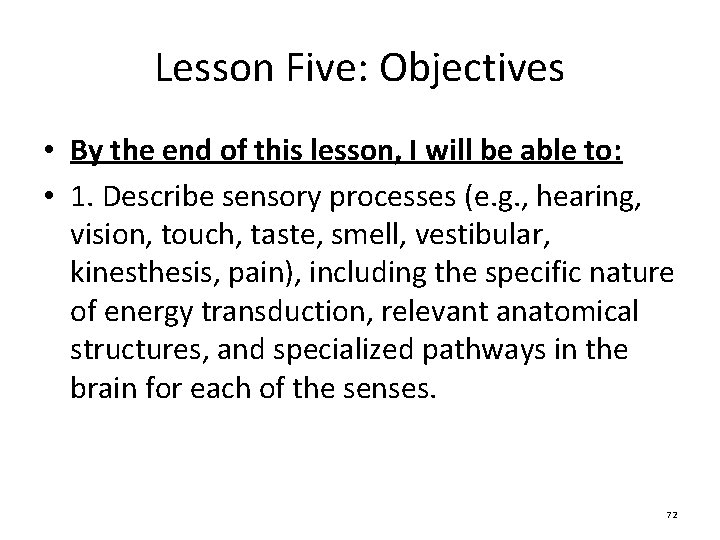 Lesson Five: Objectives

• By the end of this lesson, I will be able to:

• 1. Describe sensory processes (e.g., hearing, vision, touch, taste, smell, vestibular, kinesthesis, pain), including the specific nature of energy transduction, relevant anatomical structures, and specialized pathways in the brain for each of the senses.

72